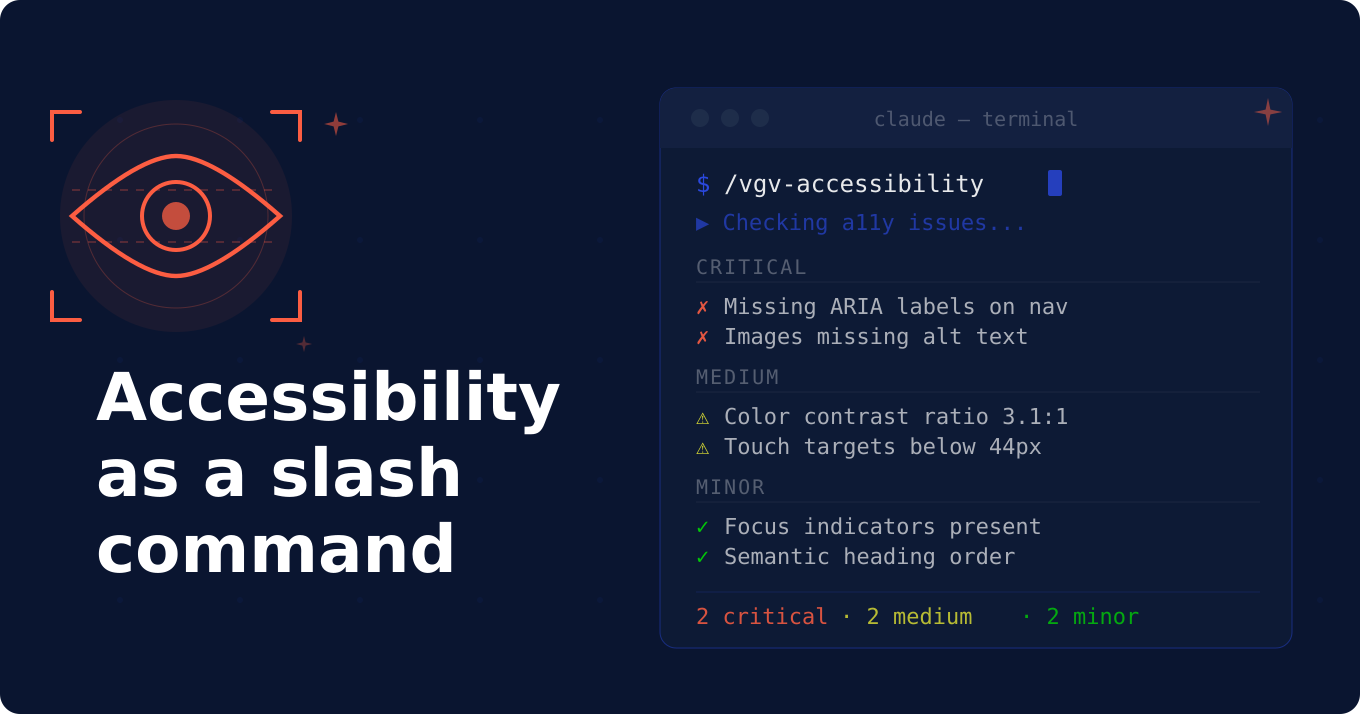 Accessibility as a slash command

claude — terminal

$ /vgv-accessibility
▶ Checking a11y issues...

CRITICAL

✗ Missing ARIA labels on nav
✗ Images missing alt text

MEDIUM

⚠ Color contrast ratio 3.1:1
⚠ Touch targets below 44px

MINOR

✓ Focus indicators present
✓ Semantic heading order

2 critical · 2 medium · 2 minor